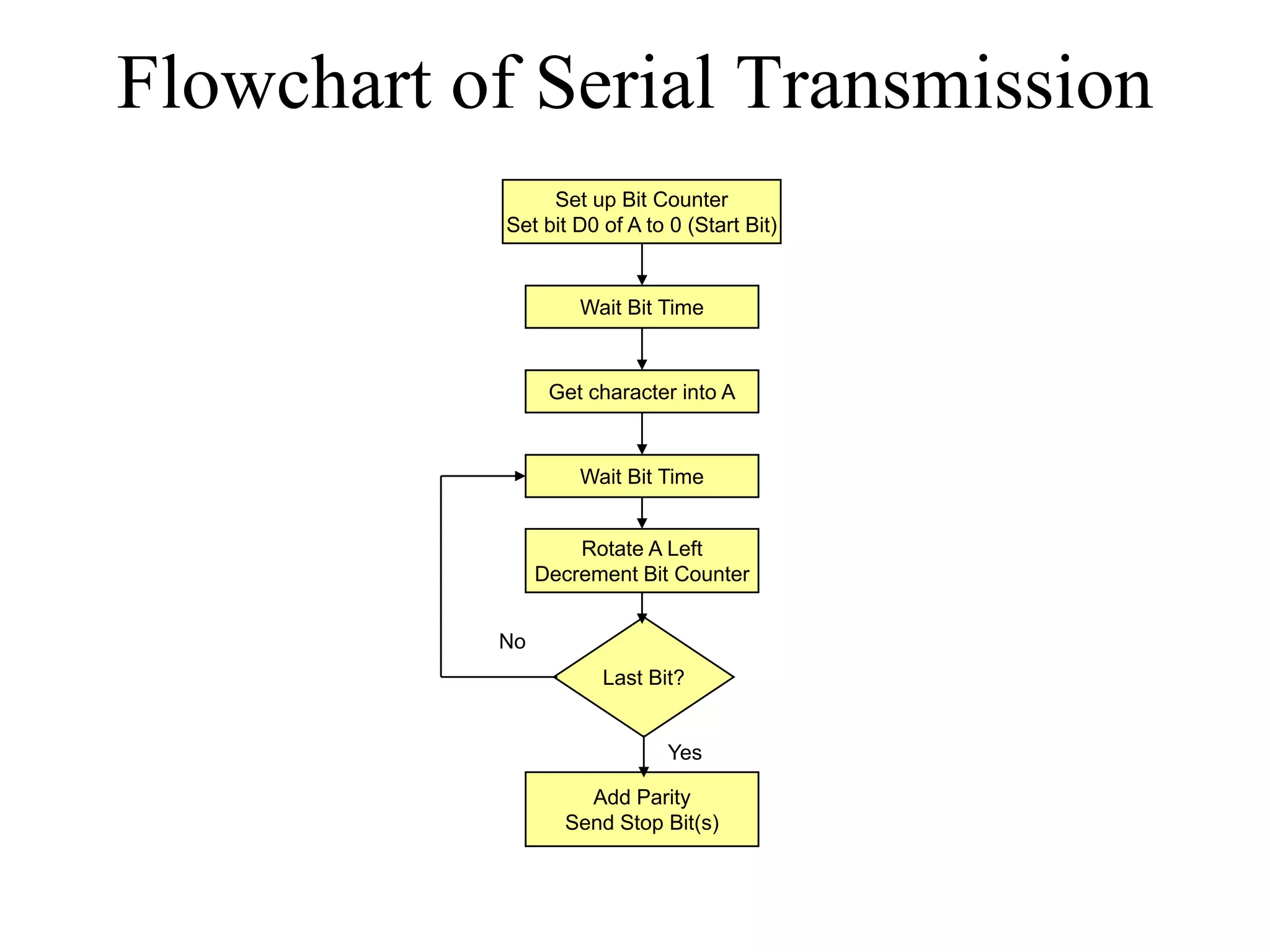 Flowchart of Serial Transmission

Set up Bit Counter
Set bit D0 of A to 0 (Start Bit)

Wait Bit Time

Get character into A

Wait Bit Time

Rotate A Left
Decrement Bit Counter

No

Last Bit?

Yes

Add Parity
Send Stop Bit(s)